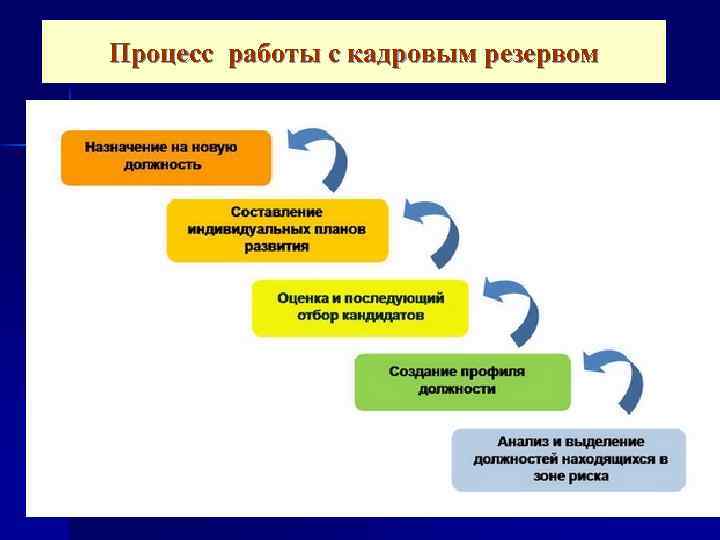 Процесс работы с кадровым резервом

Назначение на новую должность

Составление индивидуальных планов развития

Оценка и последующий отбор кандидатов

Создание профиля должности

Анализ и выделение должностей находящихся в зоне риска